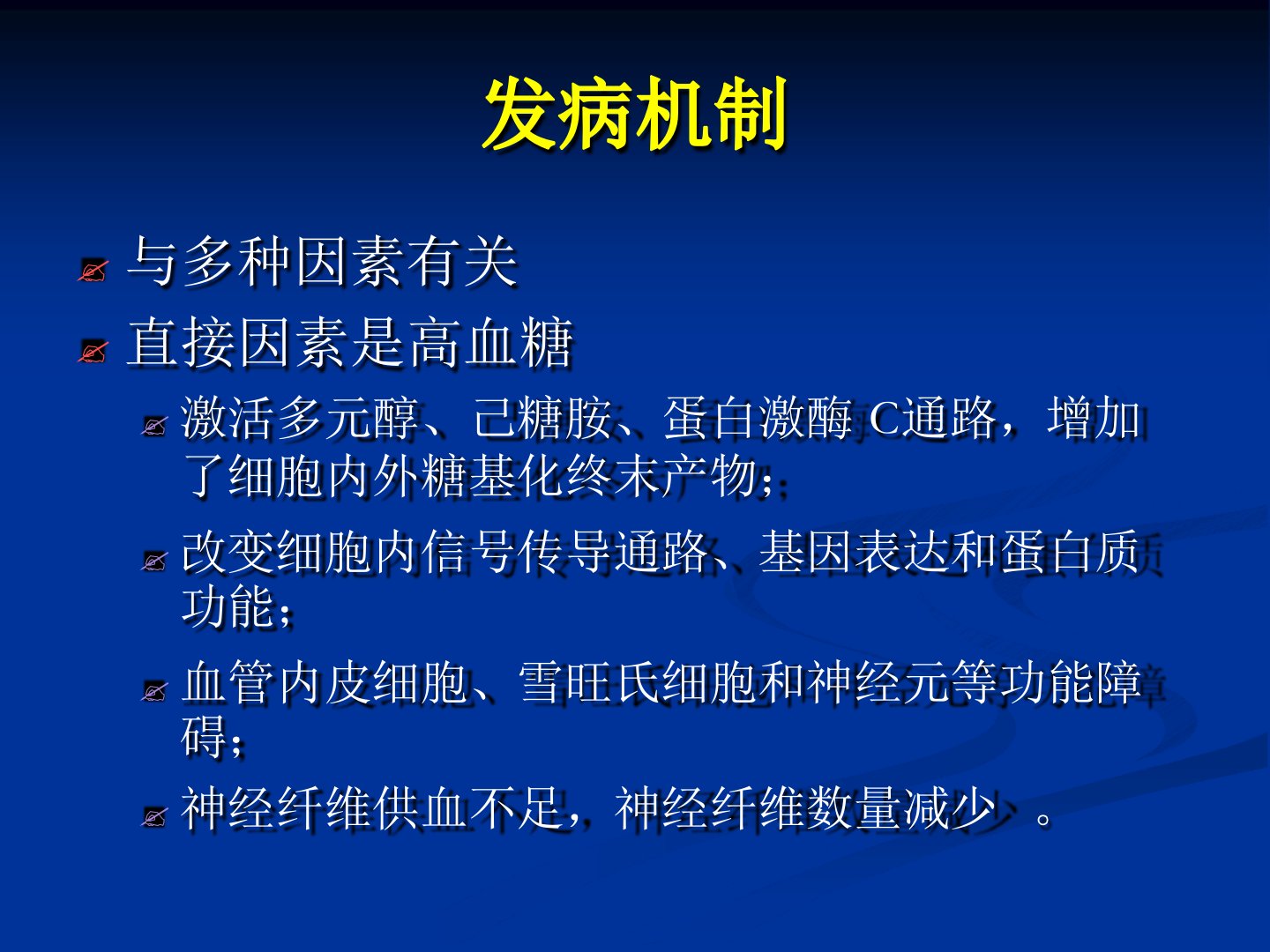 发病机制

与多种因素有关

直接因素是高血糖

激活多元醇、己糖胺、蛋白激酶 C通路，增加了细胞内外糖基化终末产物；

改变细胞内信号传导通路、基因表达和蛋白质功能；

血管内皮细胞、雪旺氏细胞和神经元等功能障碍；

神经纤维供血不足，神经纤维数量减少 。